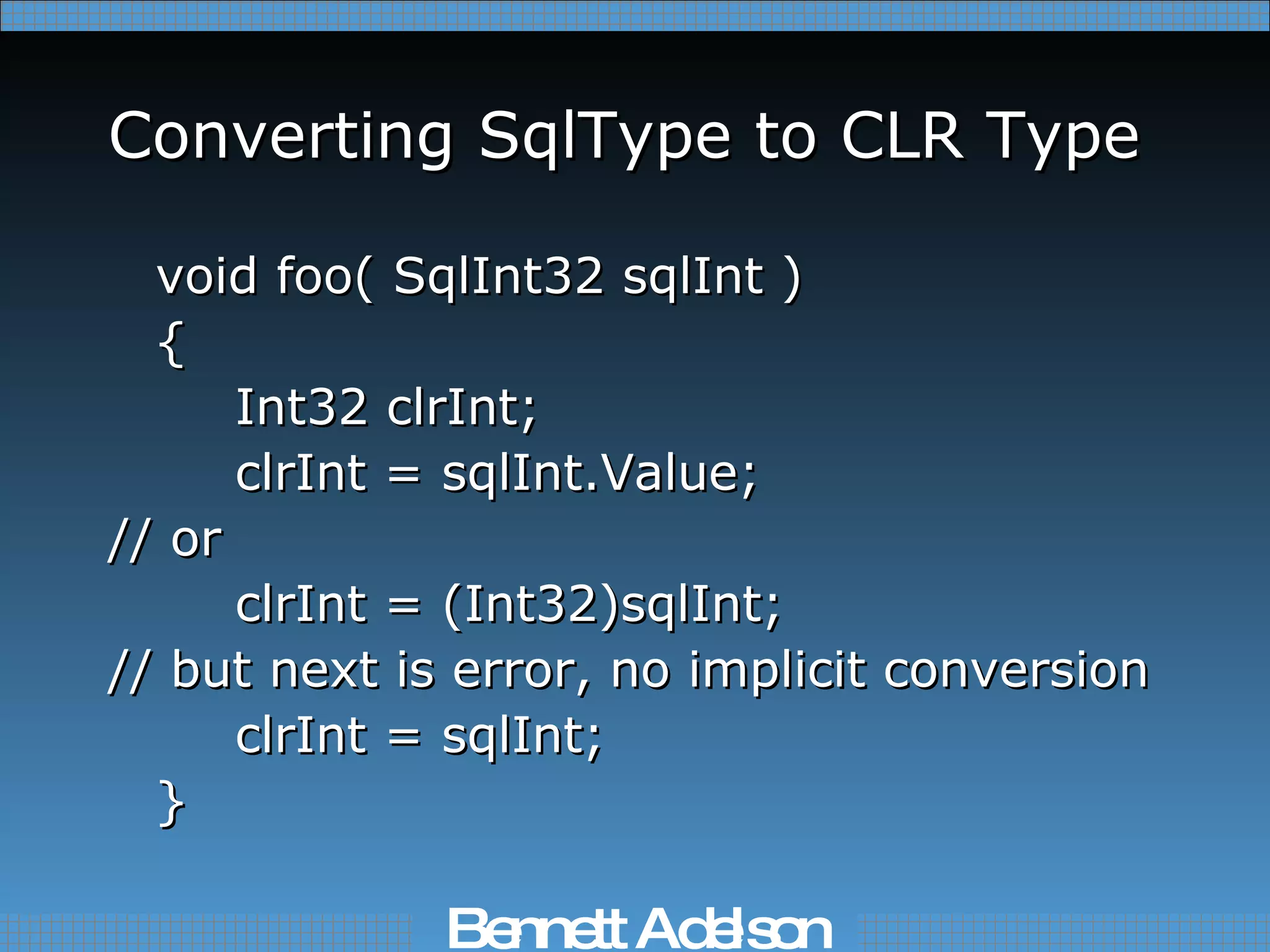 Converting SqlType to CLR Type

void foo( SqlInt32 sqlInt )
{
Int32 clrInt;
clrInt = sqlInt.Value;
// or
clrInt = (Int32)sqlInt;
// but next is error, no implicit conversion
clrInt = sqlInt;
}

Bennett Adelson